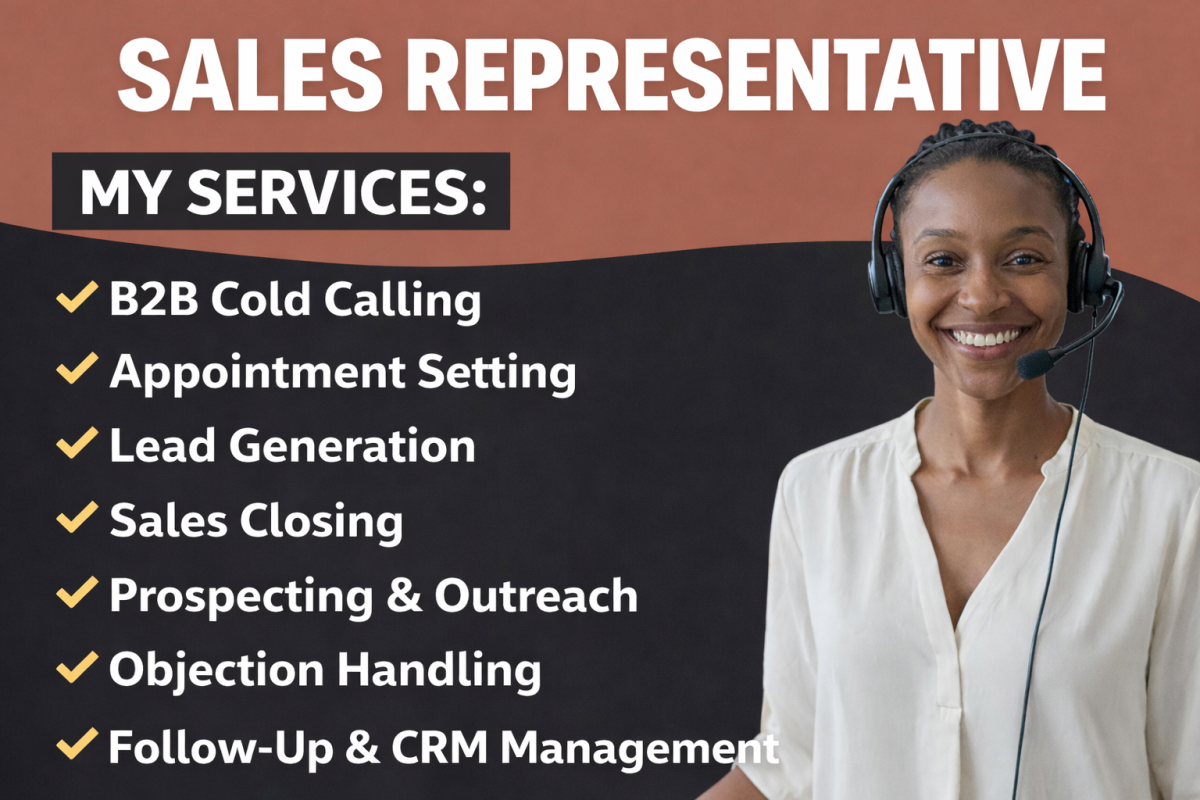 SALES REPRESENTATIVE

MY SERVICES:

✓ B2B Cold Calling
✓ Appointment Setting
✓ Lead Generation
✓ Sales Closing
✓ Prospecting & Outreach
✓ Objection Handling
✓ Follow-Up & CRM Management